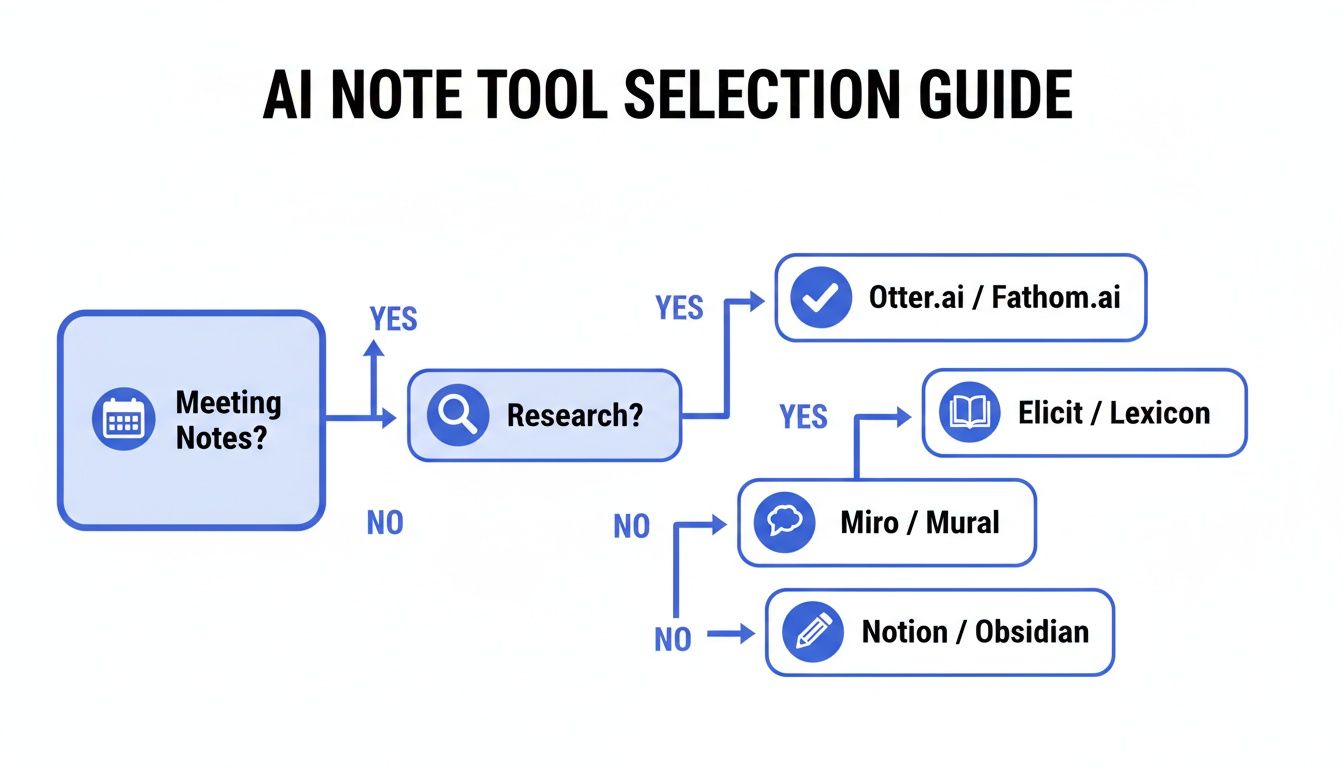 AI NOTE TOOL SELECTION GUIDE

Meeting Notes?

YES

NO

Research?

YES

Otter.ai / Fathom.ai

YES

Elicit / Lexicon

NO

Miro / Mural

NO

Notion / Obsidian